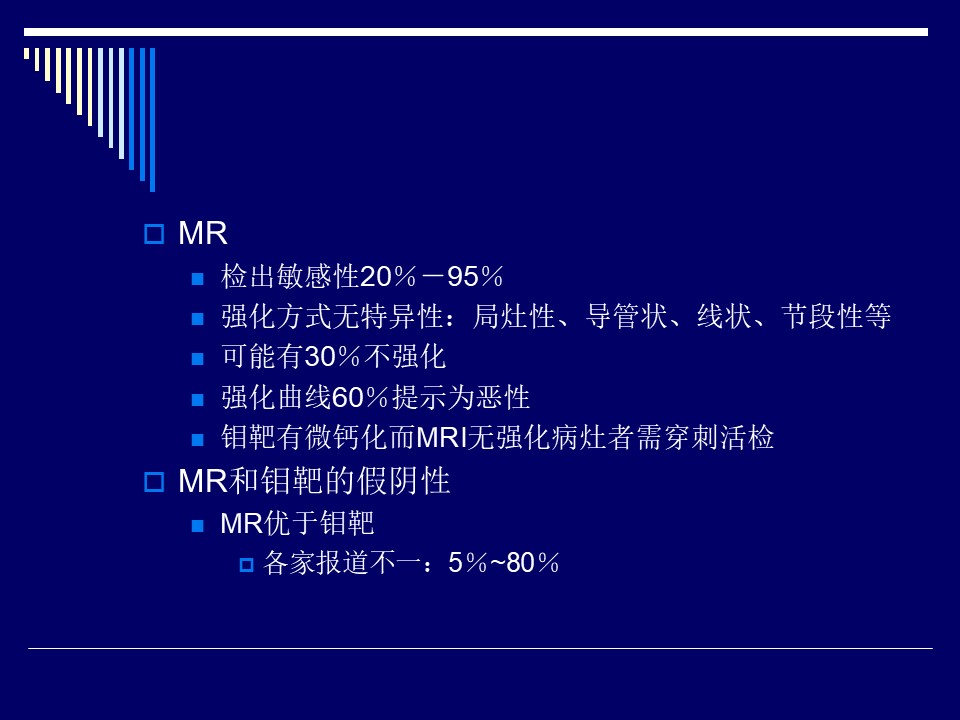 MR

检出敏感性20％－95％

强化方式无特异性：局灶性、导管状、线状、节段性等

可能有30％不强化

强化曲线60％提示为恶性

钼靶有微钙化而MRI无强化病灶者需穿刺活检

MR和钼靶的假阴性

MR优于钼靶

各家报道不一：5％~80％